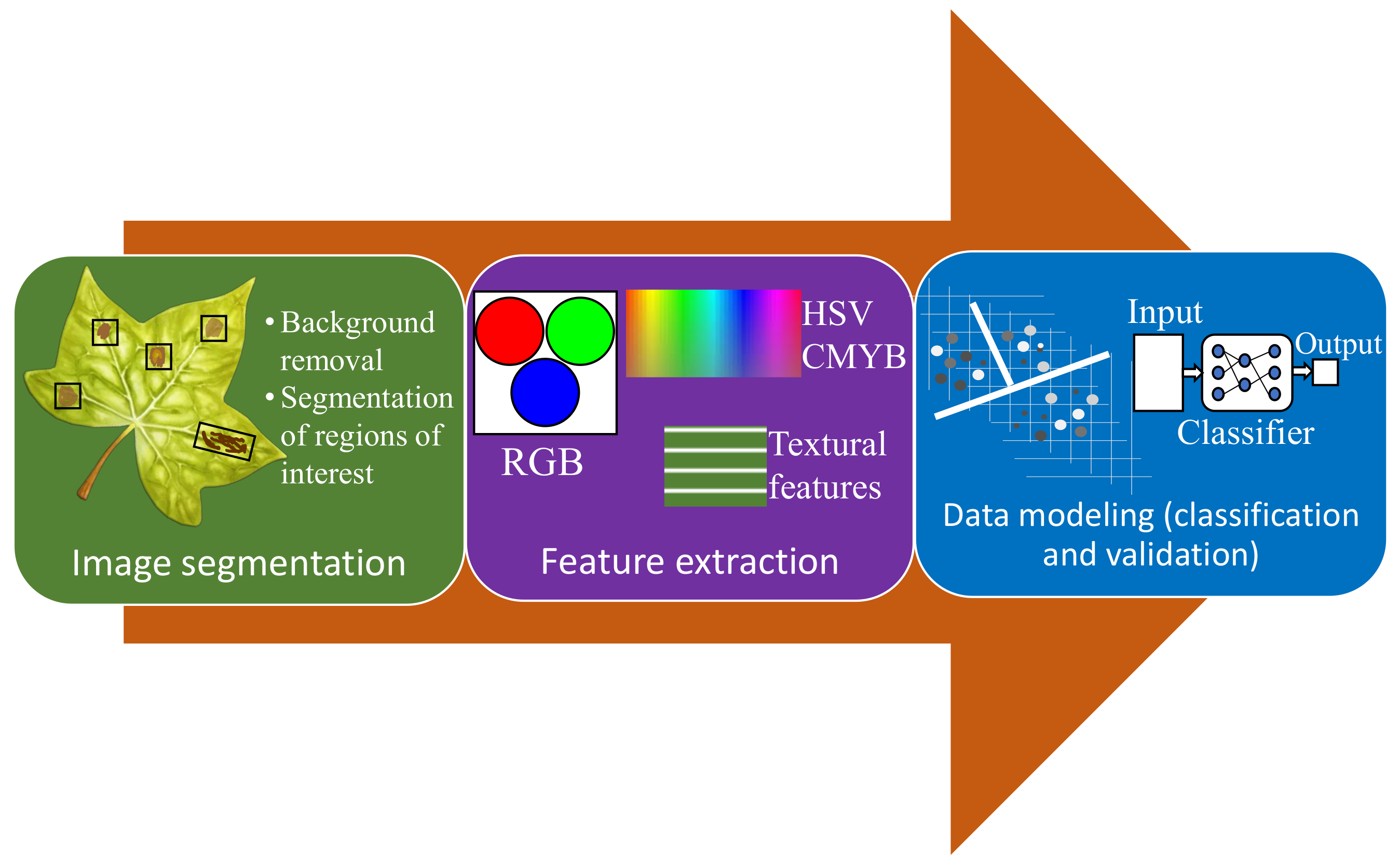 • Background removal
• Segmentation of regions of interest

Image segmentation

RGB

HSV
CMYB

Textural features

Feature extraction

Input

Output

Classifier

Data modeling (classification and validation)